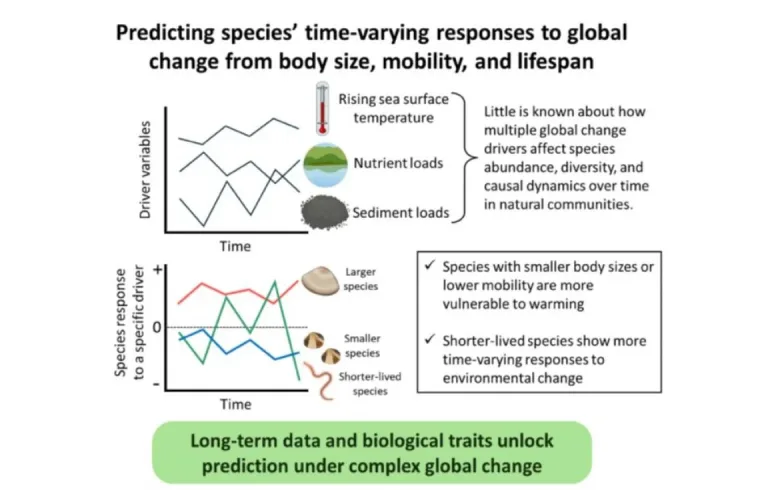 Predicting species' time-varying responses to global change from body size, mobility, and lifespan

Driver variables

Time

Rising sea surface temperature

Nutrient loads

Sediment loads

Little is known about how multiple global change drivers affect species abundance, diversity, and causal dynamics over time in natural communities.

Species response to a specific driver

+

0

-

Time

Larger species

Smaller species

Shorter-lived species

✓ Species with smaller body sizes or lower mobility are more vulnerable to warming

✓ Shorter-lived species show more time-varying responses to environmental change

Long-term data and biological traits unlock prediction under complex global change